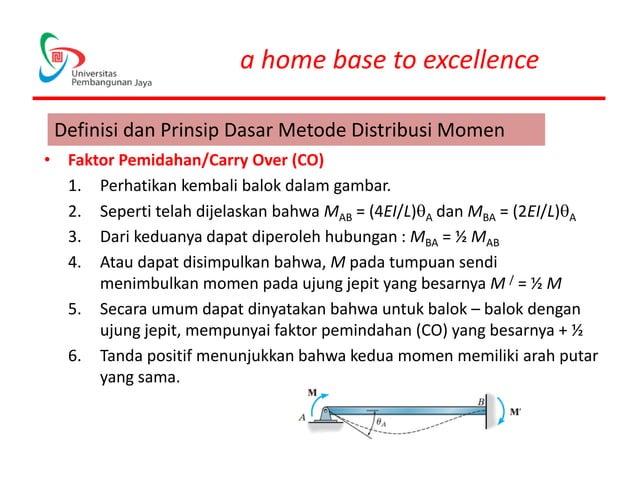 Universitas Pembangunan Jaya

a home base to excellence

Definisi dan Prinsip Dasar Metode Distribusi Momen

• Faktor Pemidahan/Carry Over (CO)

1. Perhatikan kembali balok dalam gambar.
2. Seperti telah dijelaskan bahwa $M_{AB} = (4EI/L)\theta_A$ dan $M_{BA} = (2EI/L)\theta_A$
3. Dari keduanya dapat diperoleh hubungan : $M_{BA} = ½ M_{AB}$
4. Atau dapat disimpulkan bahwa, $M$ pada tumpuan sendi menimbulkan momen pada ujung jepit yang besarnya $M^{/} = ½ M$
5. Secara umum dapat dinyatakan bahwa untuk balok – balok dengan ujung jepit, mempunyai faktor pemindahan (CO) yang besarnya + ½
6. Tanda positif menunjukkan bahwa kedua momen memiliki arah putar yang sama.

M
A
$\theta_A$
B
M'